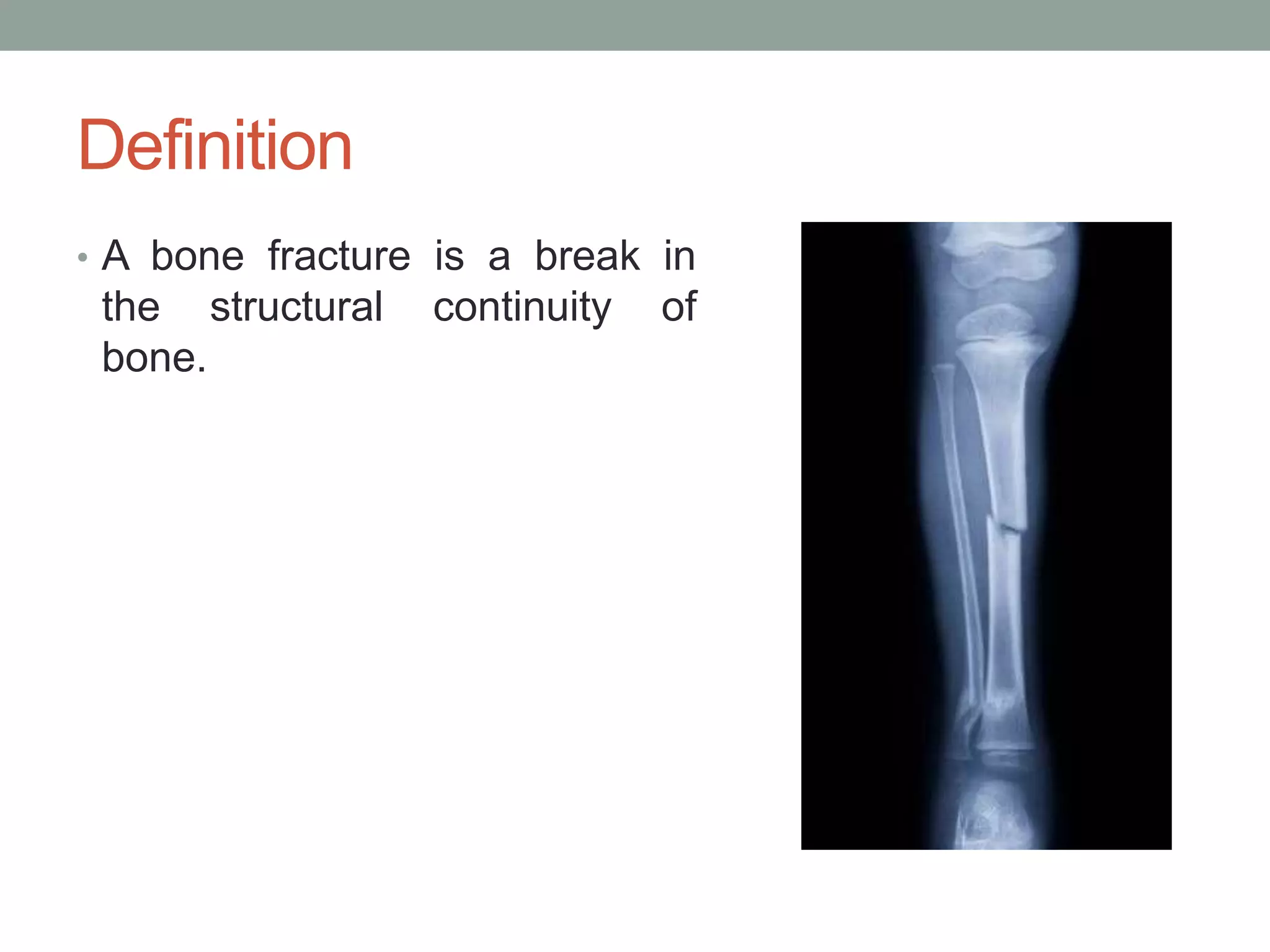 Definition

• A bone fracture is a break in the structural continuity of bone.